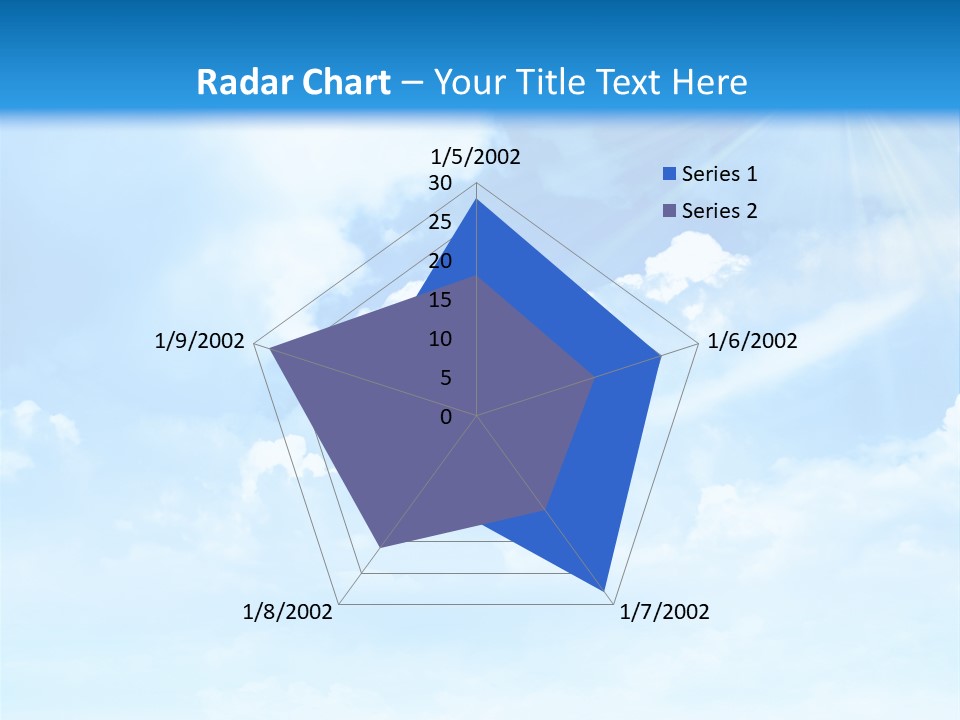 Radar Chart – Your Title Text Here

1/5/2002
30
25
20
15
10
5
0

Series 1
Series 2

1/6/2002
1/7/2002
1/8/2002
1/9/2002